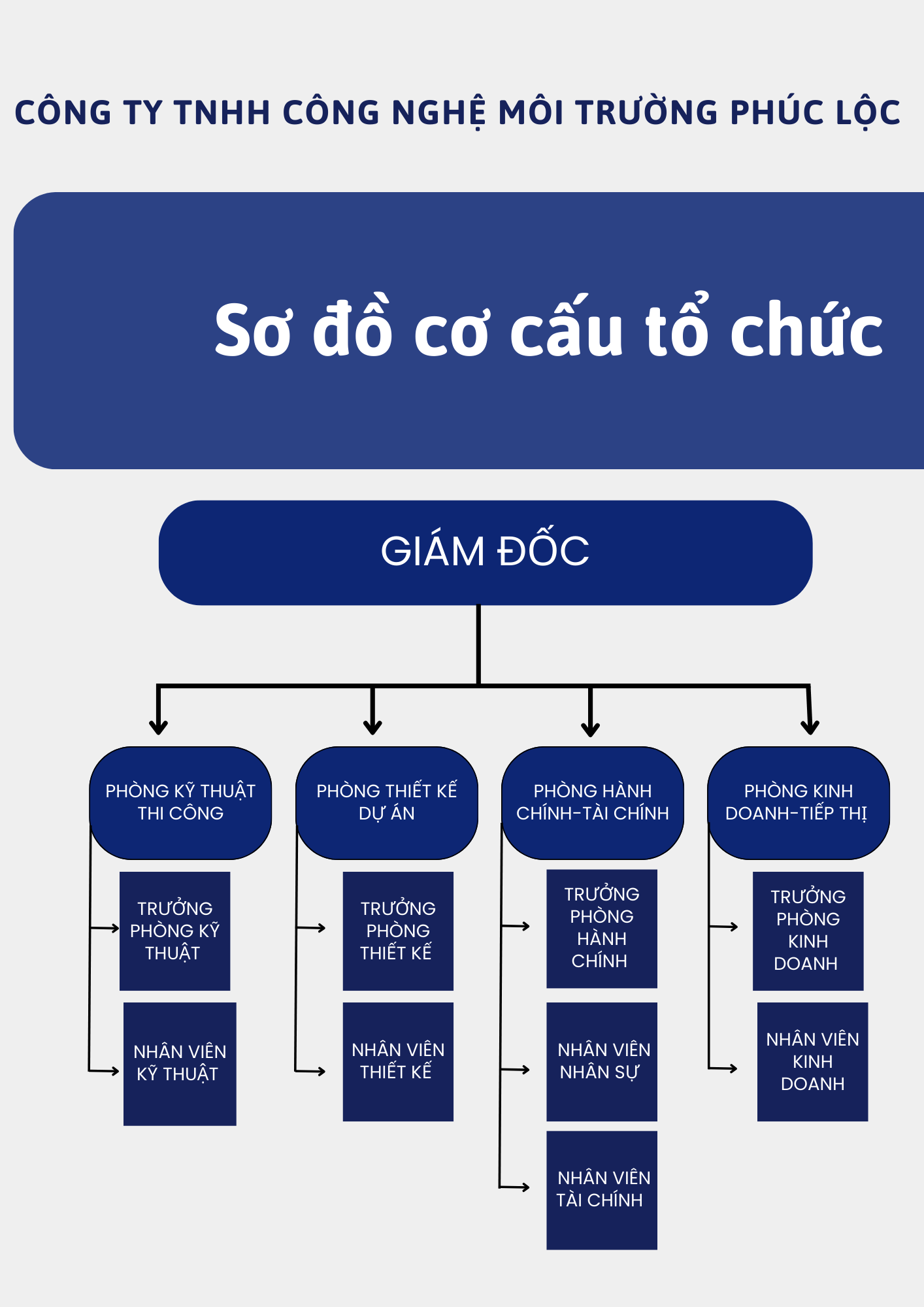 CÔNG TY TNHH CÔNG NGHỆ MÔI TRƯỜNG PHÚC LỘC

Sơ đồ cơ cấu tổ chức

GIÁM ĐỐC

PHÒNG KỸ THUẬT THI CÔNG

TRƯỞNG PHÒNG KỸ THUẬT

NHÂN VIÊN KỸ THUẬT

PHÒNG THIẾT KẾ DỰ ÁN

TRƯỞNG PHÒNG THIẾT KẾ

NHÂN VIÊN THIẾT KẾ

PHÒNG HÀNH CHÍNH-TÀI CHÍNH

TRƯỞNG PHÒNG HÀNH CHÍNH

NHÂN VIÊN NHÂN SỰ

NHÂN VIÊN TÀI CHÍNH

PHÒNG KINH DOANH-TIẾP THỊ

TRƯỞNG PHÒNG KINH DOANH

NHÂN VIÊN KINH DOANH